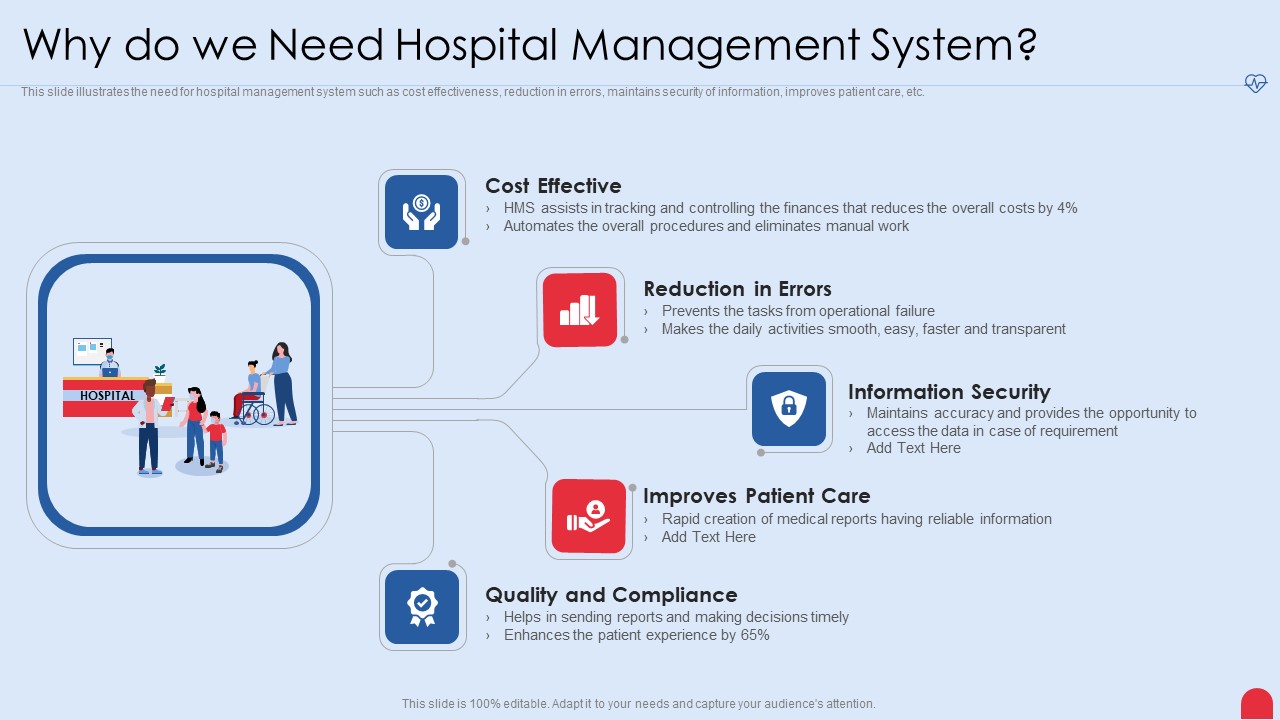 Why do we Need Hospital Management System?

This slide illustrates the need for hospital management system such as cost effectiveness, reduction in errors, maintains security of information, improves patient care, etc.

HOSPITAL

Cost Effective
› HMS assists in tracking and controlling the finances that reduces the overall costs by 4%
› Automates the overall procedures and eliminates manual work

Reduction in Errors
› Prevents the tasks from operational failure
› Makes the daily activities smooth, easy, faster and transparent

Information Security
› Maintains accuracy and provides the opportunity to access the data in case of requirement
› Add Text Here

Improves Patient Care
› Rapid creation of medical reports having reliable information
› Add Text Here

Quality and Compliance
› Helps in sending reports and making decisions timely
› Enhances the patient experience by 65%

This slide is 100% editable. Adapt it to your needs and capture your audience's attention.